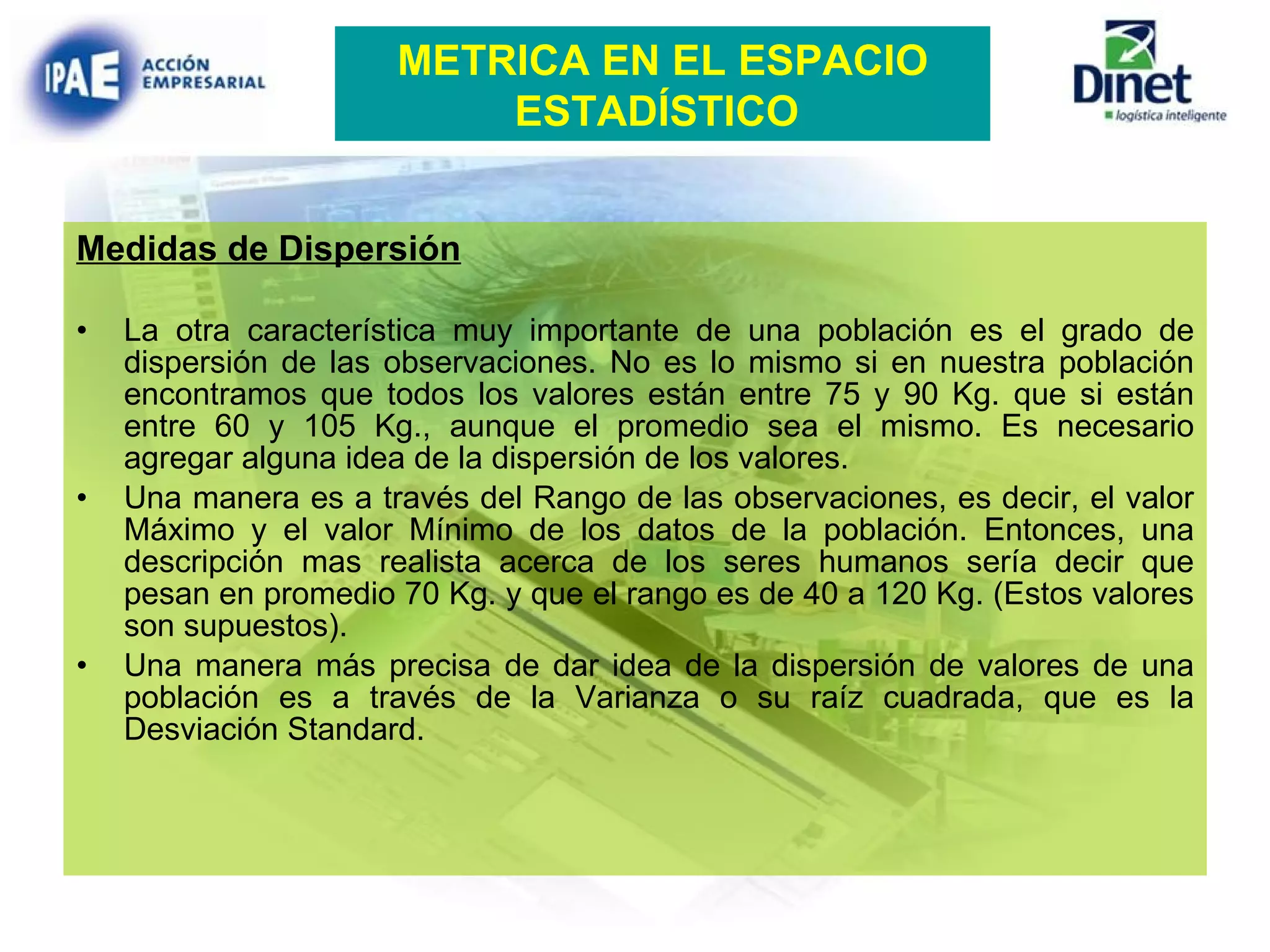 IPAE ACCIÓN EMPRESARIAL

METRICA EN EL ESPACIO ESTADÍSTICO

Dinet
logística inteligente

Medidas de Dispersión

• La otra característica muy importante de una población es el grado de dispersión de las observaciones. No es lo mismo si en nuestra población encontramos que todos los valores están entre 75 y 90 Kg. que si están entre 60 y 105 Kg., aunque el promedio sea el mismo. Es necesario agregar alguna idea de la dispersión de los valores.

• Una manera es a través del Rango de las observaciones, es decir, el valor Máximo y el valor Mínimo de los datos de la población. Entonces, una descripción mas realista acerca de los seres humanos sería decir que pesan en promedio 70 Kg. y que el rango es de 40 a 120 Kg. (Estos valores son supuestos).

• Una manera más precisa de dar idea de la dispersión de valores de una población es a través de la Varianza o su raíz cuadrada, que es la Desviación Standard.